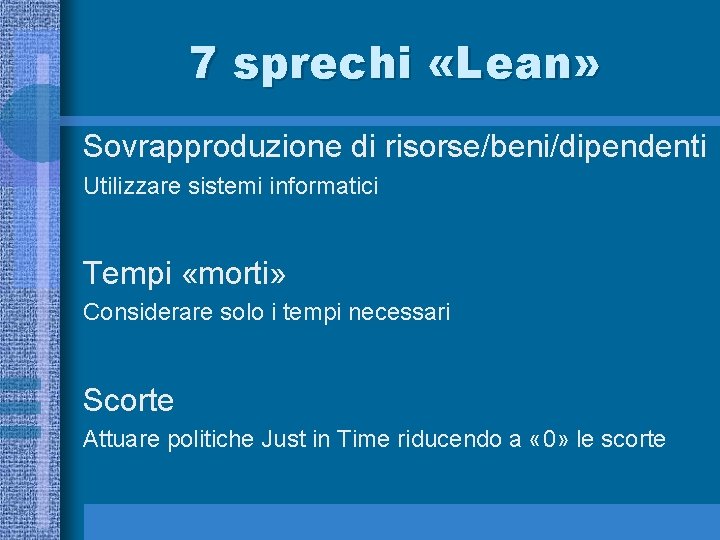 7 sprechi «Lean»

Sovrapproduzione di risorse/beni/dipendenti
Utilizzare sistemi informatici

Tempi «morti»
Considerare solo i tempi necessari

Scorte
Attuare politiche Just in Time riducendo a «0» le scorte